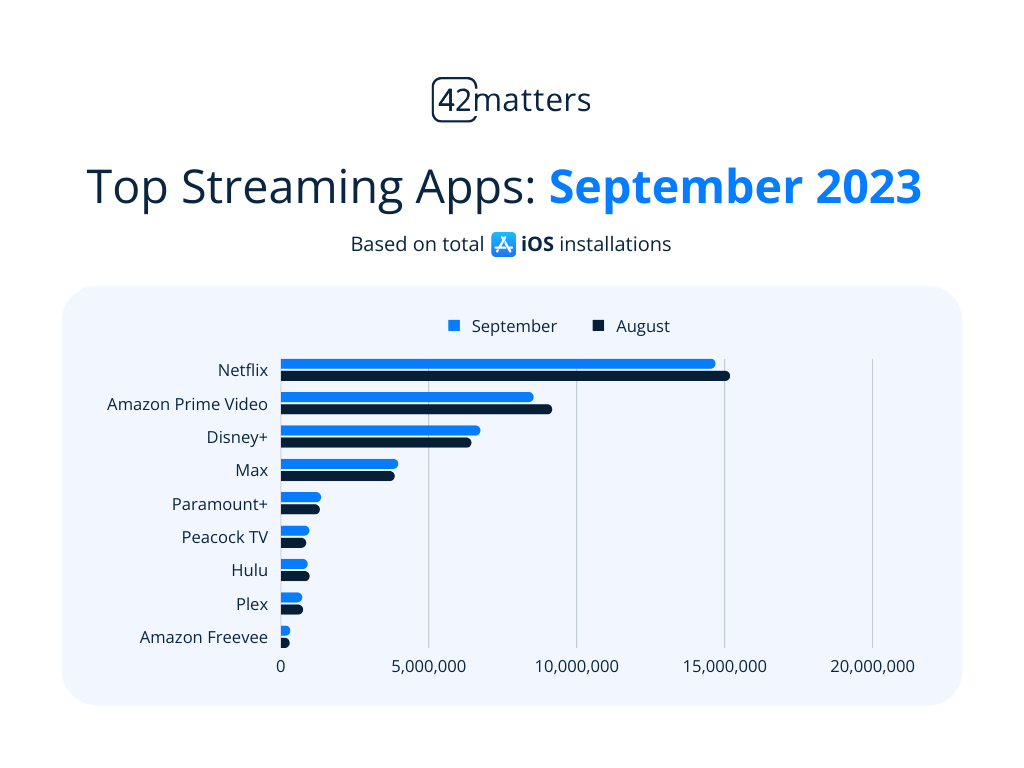 42matters

Top Streaming Apps: September 2023

Based on total iOS installations

September August

Netflix
Amazon Prime Video
Disney+
Max
Paramount+
Peacock TV
Hulu
Plex
Amazon Freevee

0 5,000,000 10,000,000 15,000,000 20,000,000